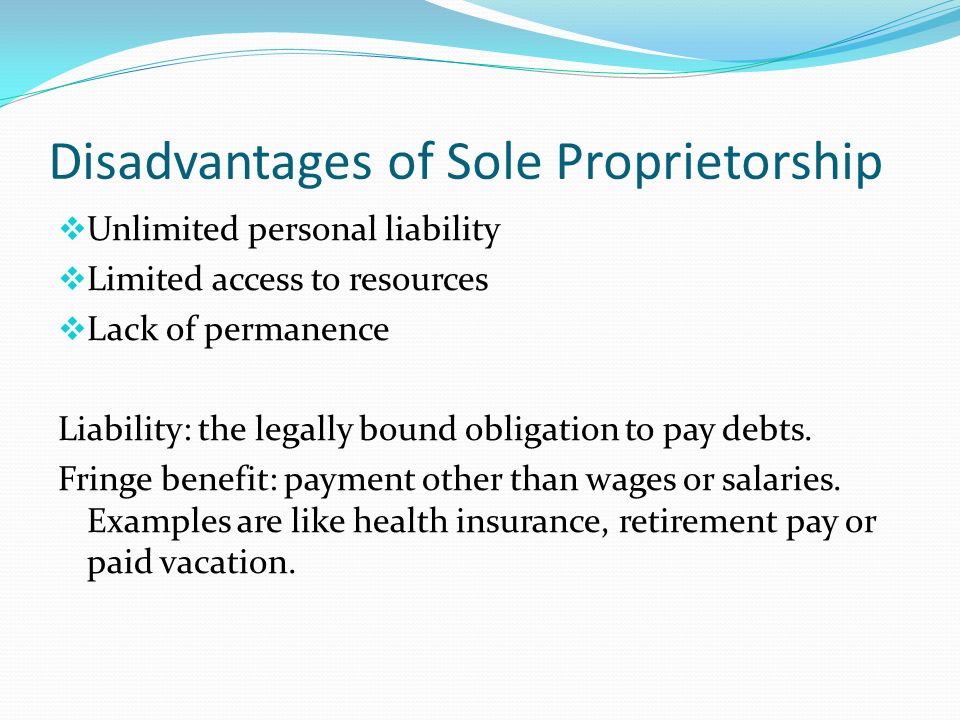 Disadvantages of Sole Proprietorship

❖Unlimited personal liability
❖Limited access to resources
❖Lack of permanence

Liability: the legally bound obligation to pay debts.

Fringe benefit: payment other than wages or salaries. Examples are like health insurance, retirement pay or paid vacation.